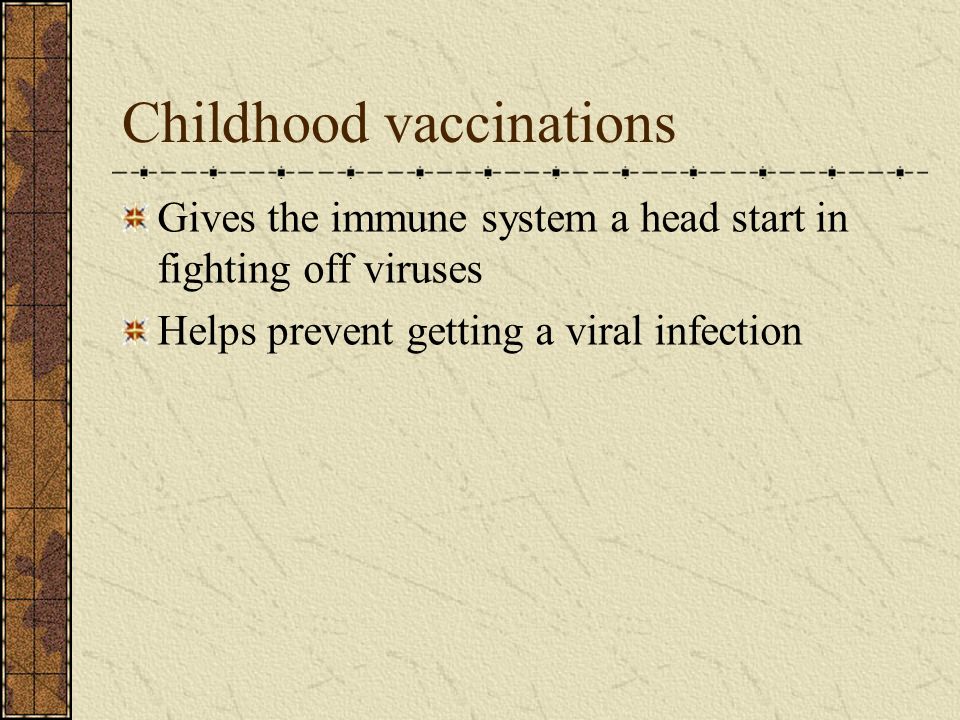 Childhood vaccinations

Gives the immune system a head start in fighting off viruses

Helps prevent getting a viral infection